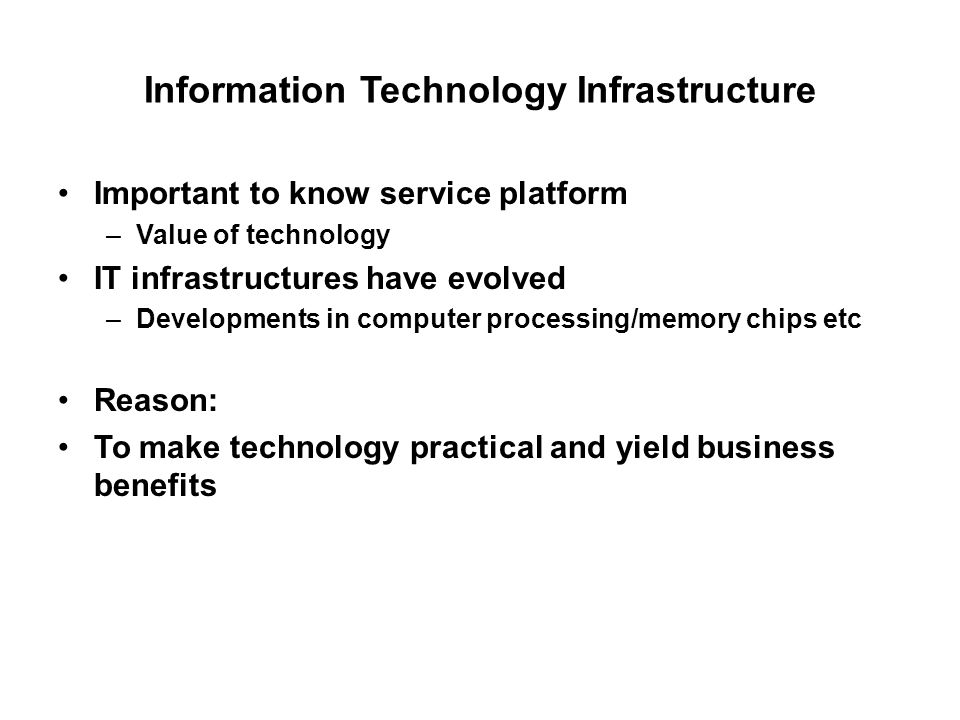 Information Technology Infrastructure

• Important to know service platform
  – Value of technology
• IT infrastructures have evolved
  – Developments in computer processing/memory chips etc

• Reason:
• To make technology practical and yield business benefits